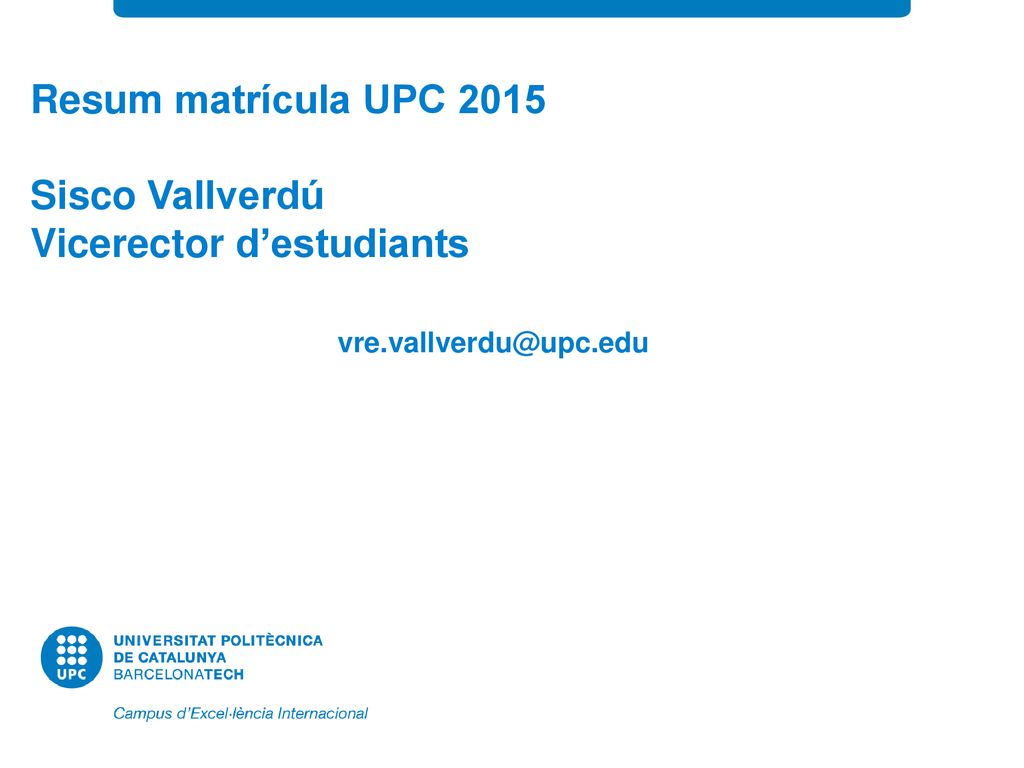 Resum matrícula UPC 2015

Sisco Vallverdú
Vicerector d’estudiants

vre.vallverdu@upc.edu

UPC

UNIVERSITAT POLITÈCNICA
DE CATALUNYA
BARCELONATECH

Campus d’Excel·lència Internacional